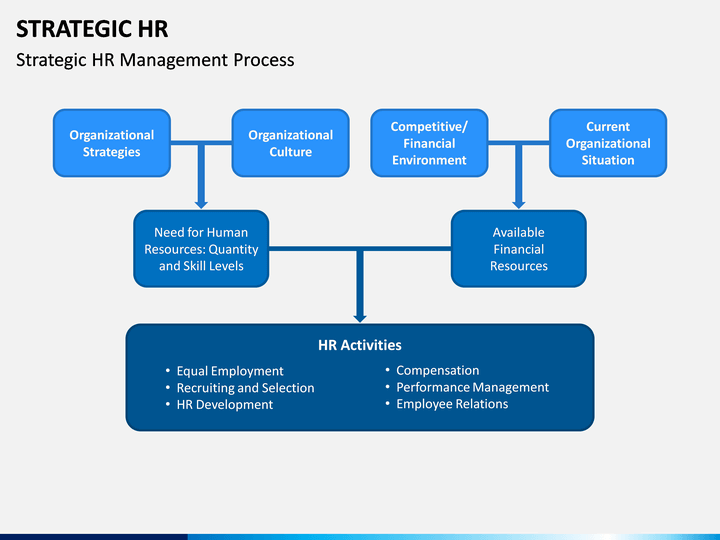 STRATEGIC HR

Strategic HR Management Process

Organizational Strategies

Organizational Culture

Competitive/ Financial Environment

Current Organizational Situation

Need for Human Resources: Quantity and Skill Levels

Available Financial Resources

HR Activities

• Equal Employment
• Recruiting and Selection
• HR Development

• Compensation
• Performance Management
• Employee Relations